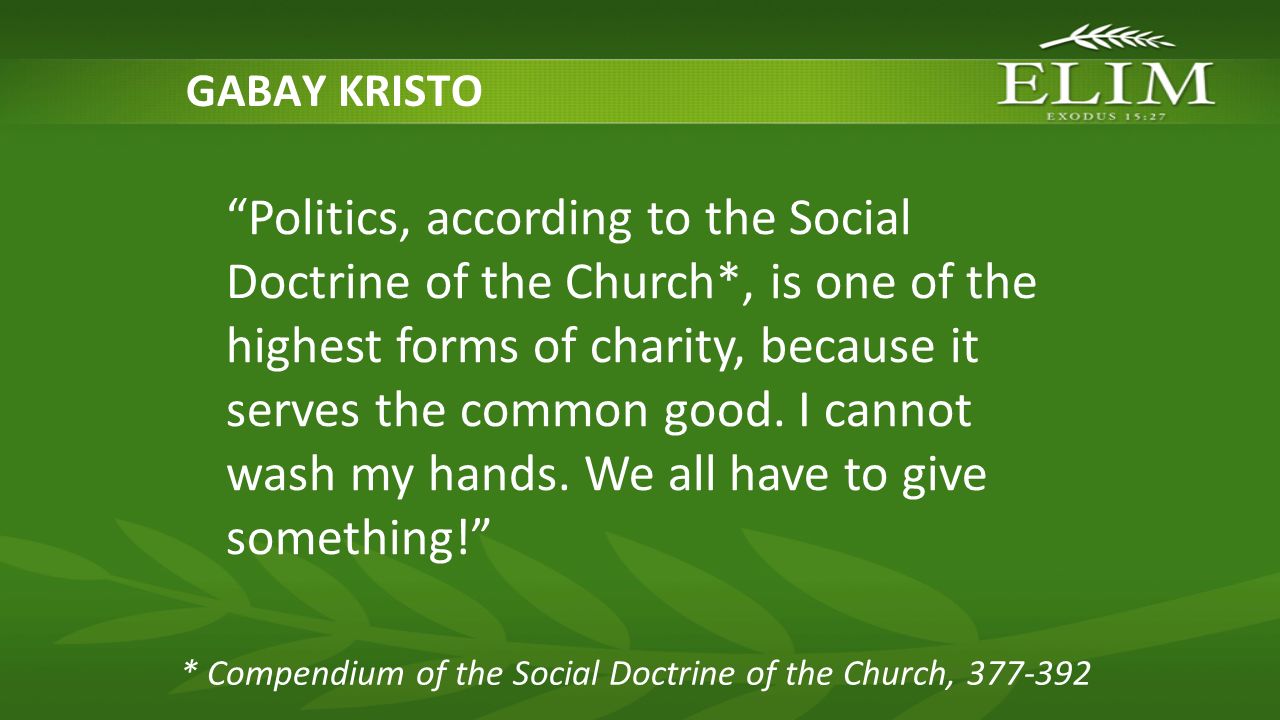 GABAY KRISTO

ELIM
EXODUS 15:27

“Politics, according to the Social Doctrine of the Church*, is one of the highest forms of charity, because it serves the common good. I cannot wash my hands. We all have to give something!”

* Compendium of the Social Doctrine of the Church, 377-392